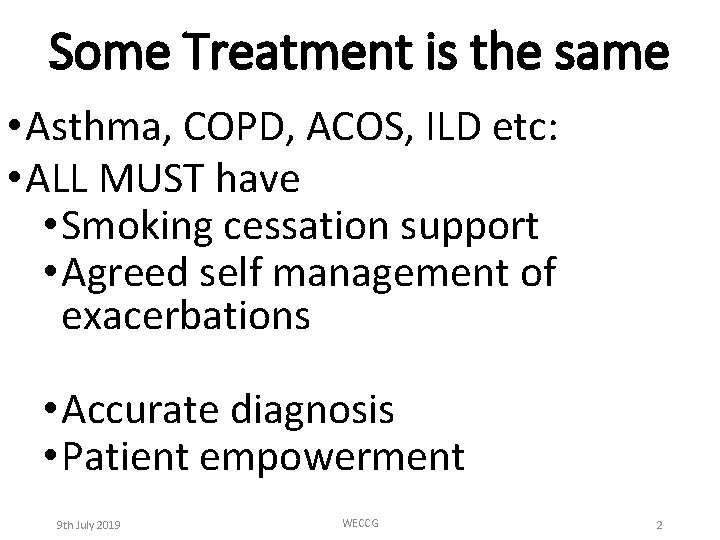 Some Treatment is the same

• Asthma, COPD, ACOS, ILD etc:
• ALL MUST have
  • Smoking cessation support
  • Agreed self management of exacerbations

  • Accurate diagnosis
  • Patient empowerment

9th July 2019 WECCG 2